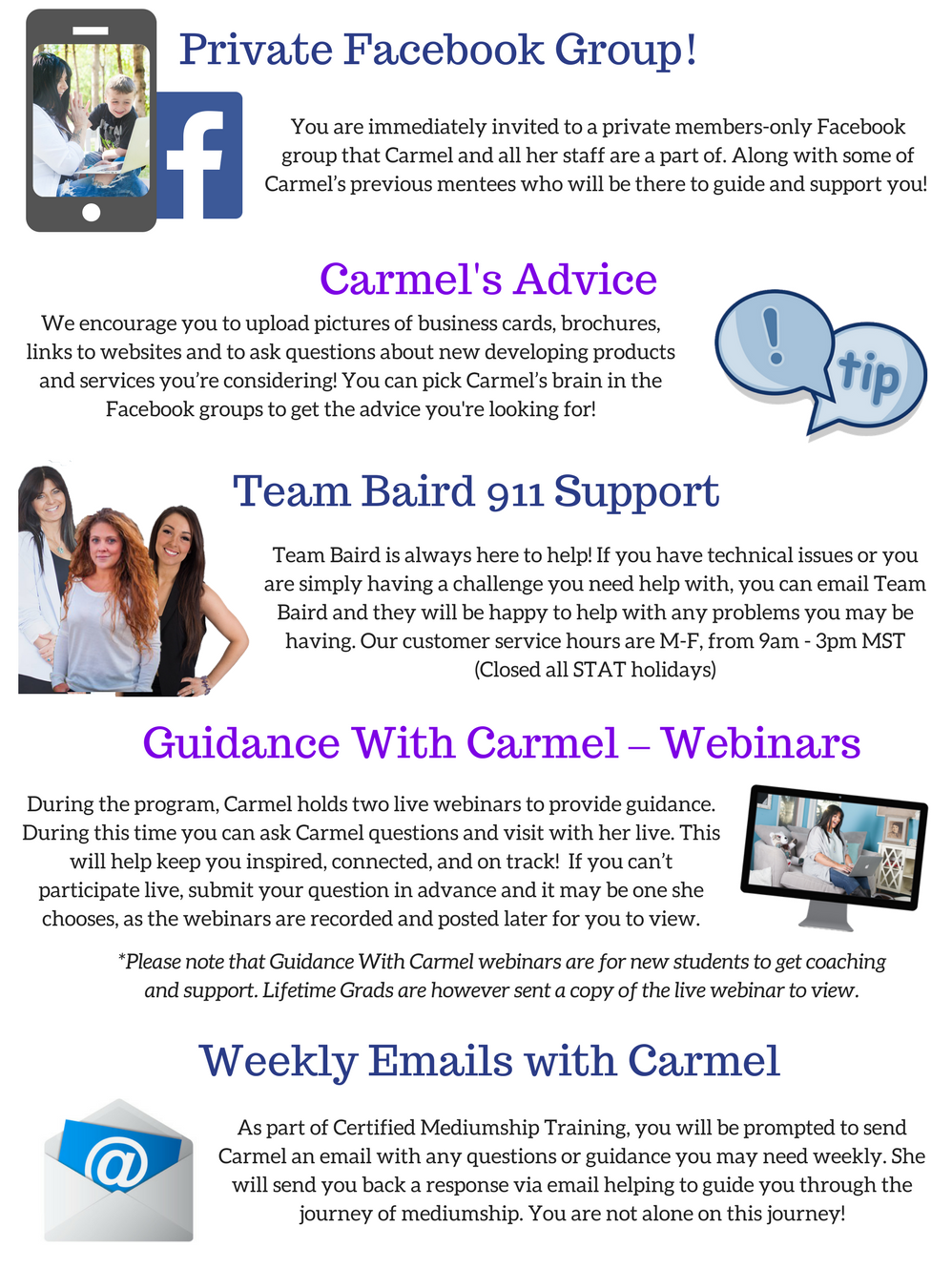 Private Facebook Group!

You are immediately invited to a private members-only Facebook group that Carmel and all her staff are a part of. Along with some of Carmel's previous mentees who will be there to guide and support you!

Carmel's Advice

We encourage you to upload pictures of business cards, brochures, links to websites and to ask questions about new developing products and services you're considering! You can pick Carmel's brain in the Facebook groups to get the advice you're looking for!

tip

Team Baird 911 Support

Team Baird is always here to help! If you have technical issues or you are simply having a challenge you need help with, you can email Team Baird and they will be happy to help with any problems you may be having. Our customer service hours are M-F, from 9am - 3pm MST (Closed all STAT holidays)

Guidance With Carmel – Webinars

During the program, Carmel holds two live webinars to provide guidance. During this time you can ask Carmel questions and visit with her live. This will help keep you inspired, connected, and on track! If you can't participate live, submit your question in advance and it may be one she chooses, as the webinars are recorded and posted later for you to view.

*Please note that Guidance With Carmel webinars are for new students to get coaching and support. Lifetime Grads are however sent a copy of the live webinar to view.

Weekly Emails with Carmel

As part of Certified Mediumship Training, you will be prompted to send Carmel an email with any questions or guidance you may need weekly. She will send you back a response via email helping to guide you through the journey of mediumship. You are not alone on this journey!